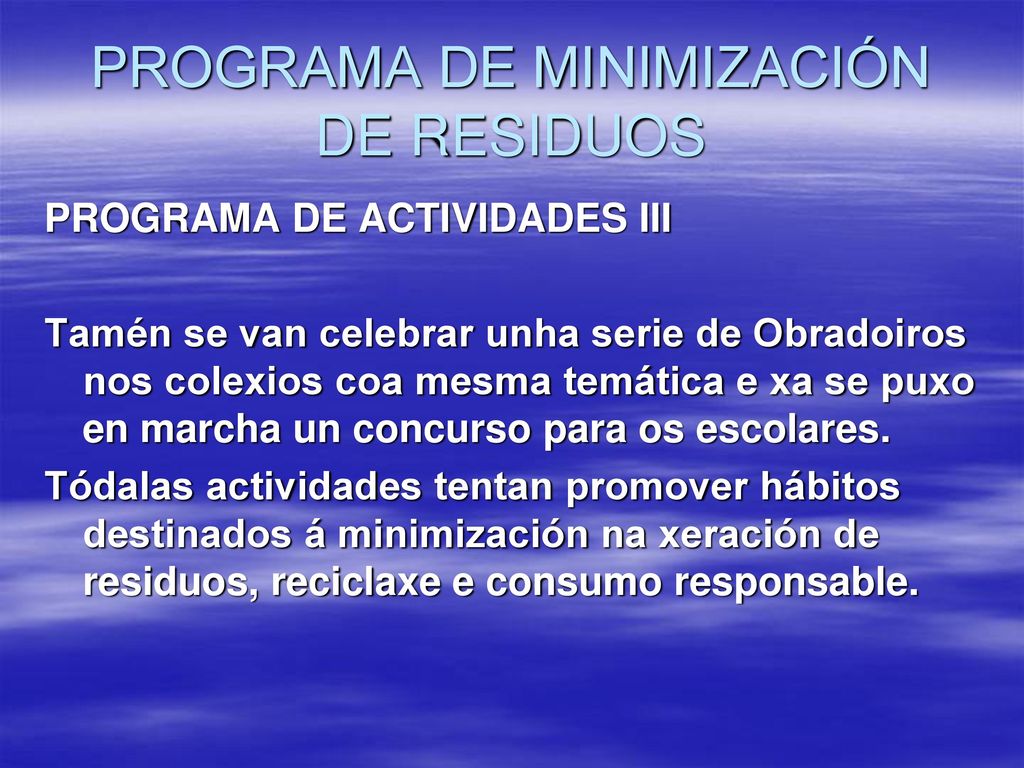 PROGRAMA DE MINIMIZACIÓN DE RESIDUOS

PROGRAMA DE ACTIVIDADES III

Tamén se van celebrar unha serie de Obradoiros nos colexios coa mesma temática e xa se puxo en marcha un concurso para os escolares.

Tódalas actividades tentan promover hábitos destinados á minimización na xeración de residuos, reciclaxe e consumo responsable.